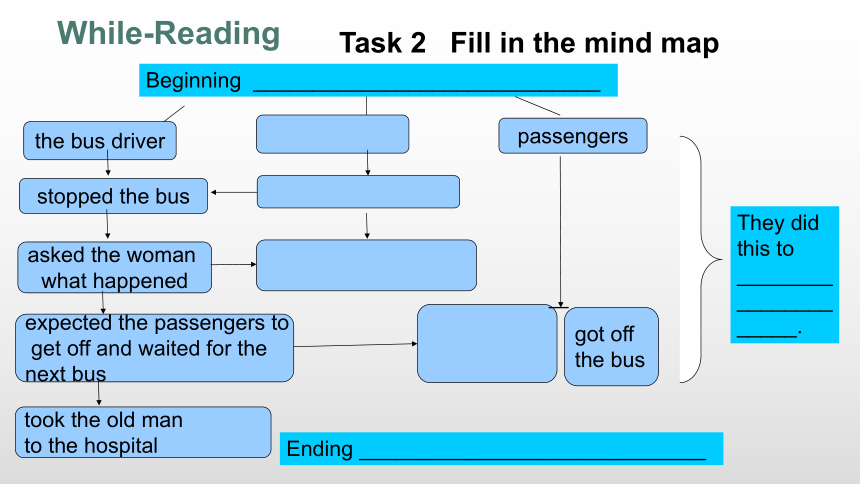 While-Reading

Task 2 Fill in the mind map

Beginning ______________________________

the bus driver

passengers

stopped the bus

asked the woman what happened

expected the passengers to get off and waited for the next bus

got off the bus

took the old man to the hospital

They did this to ________ ________ _____.

Ending ______________________________